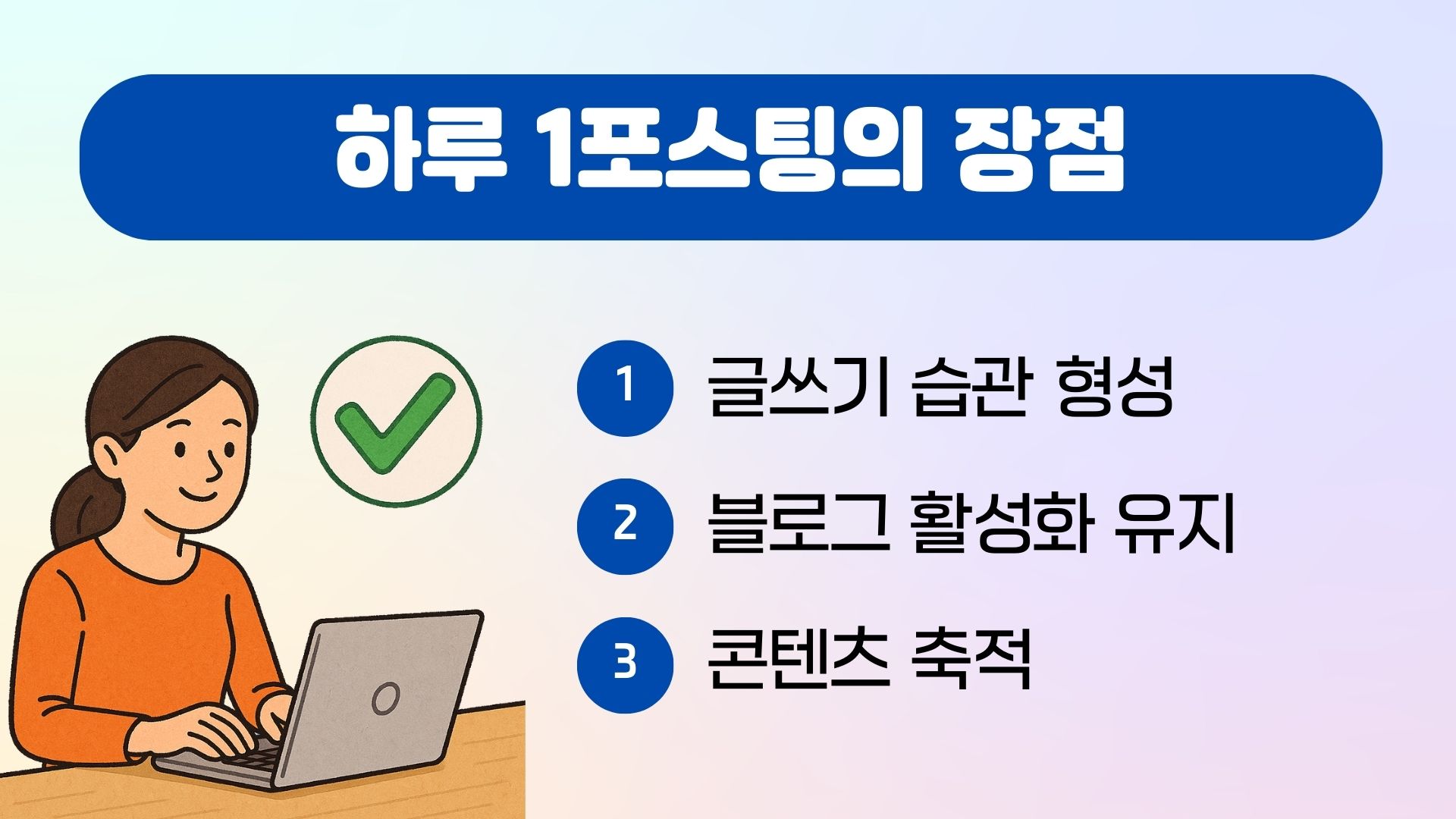 하루 1포스팅의 장점

1 글쓰기 습관 형성

2 블로그 활성화 유지

3 콘텐츠 축적